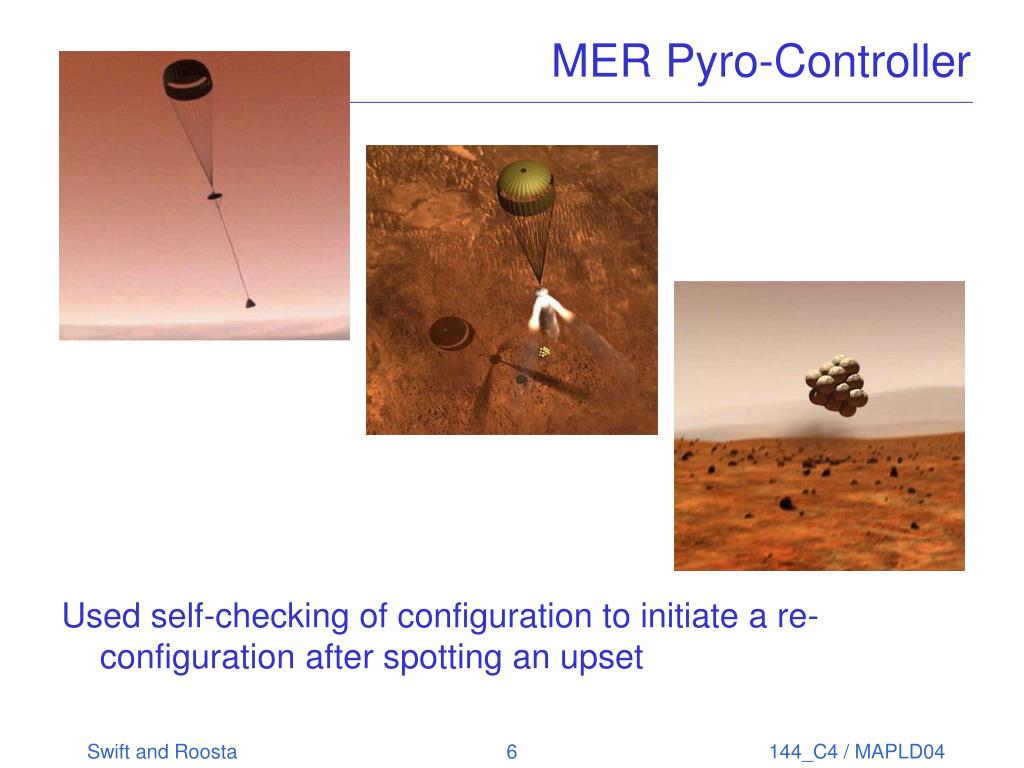 MER Pyro-Controller

Used self-checking of configuration to initiate a re-configuration after spotting an upset

Swift and Roosta 6 144_C4 / MAPLD04